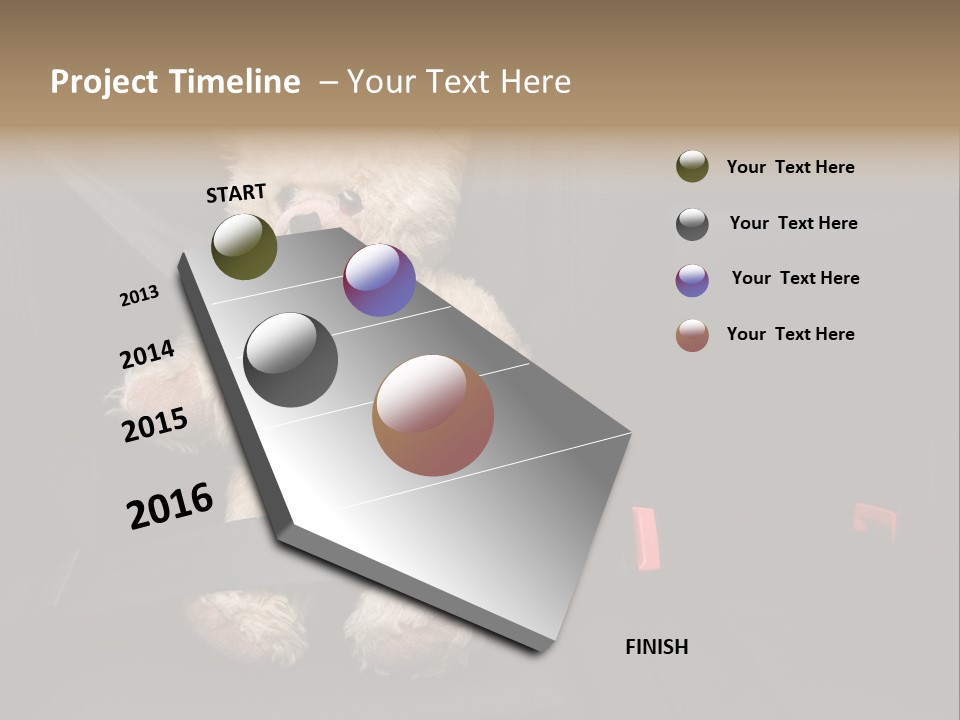 Project Timeline – Your Text Here

START

2013

2014

2015

2016

FINISH

Your Text Here

Your Text Here

Your Text Here

Your Text Here